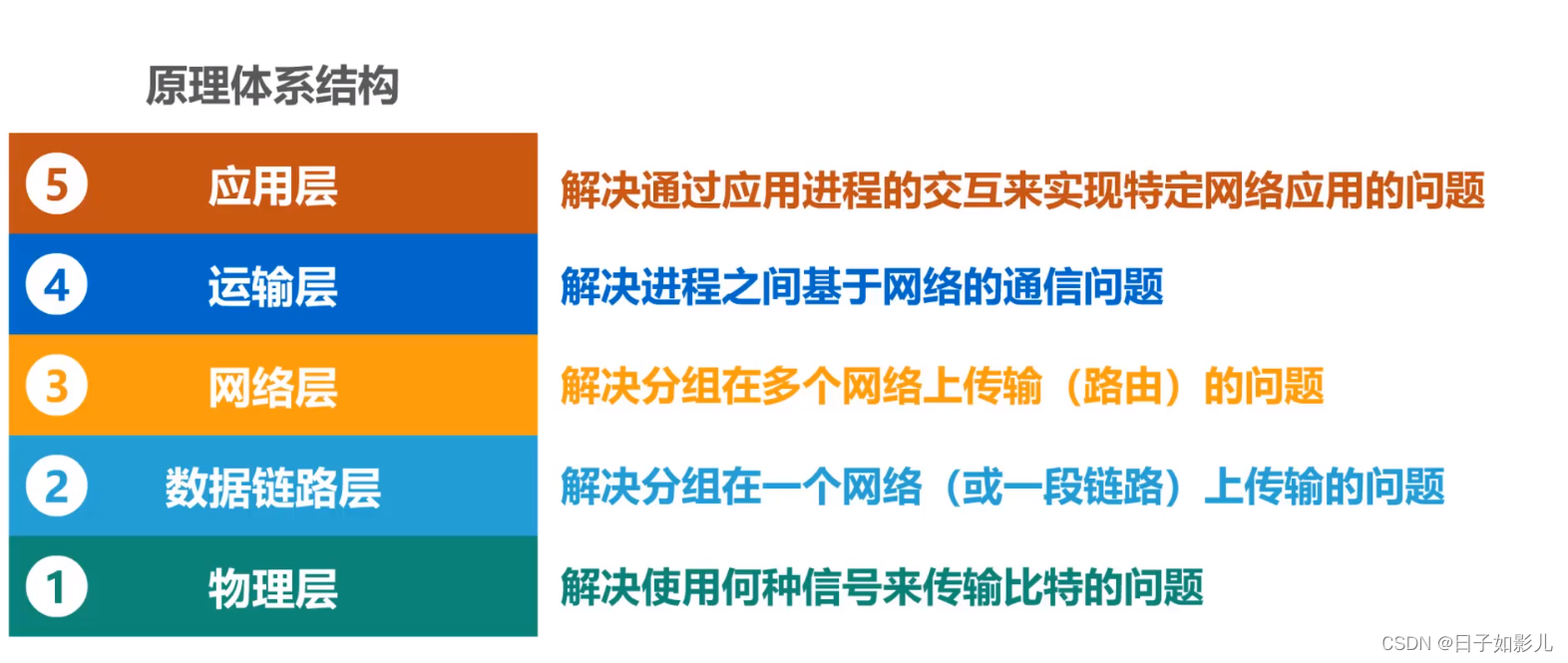 原理体系结构

5 应用层 解决通过应用进程的交互来实现特定网络应用的问题

4 运输层 解决进程之间基于网络的通信问题

3 网络层 解决分组在多个网络上传输（路由）的问题

2 数据链路层 解决分组在一个网络（或一段链路）上传输的问题

1 物理层 解决使用何种信号来传输比特的问题

CSDN @日子如影儿